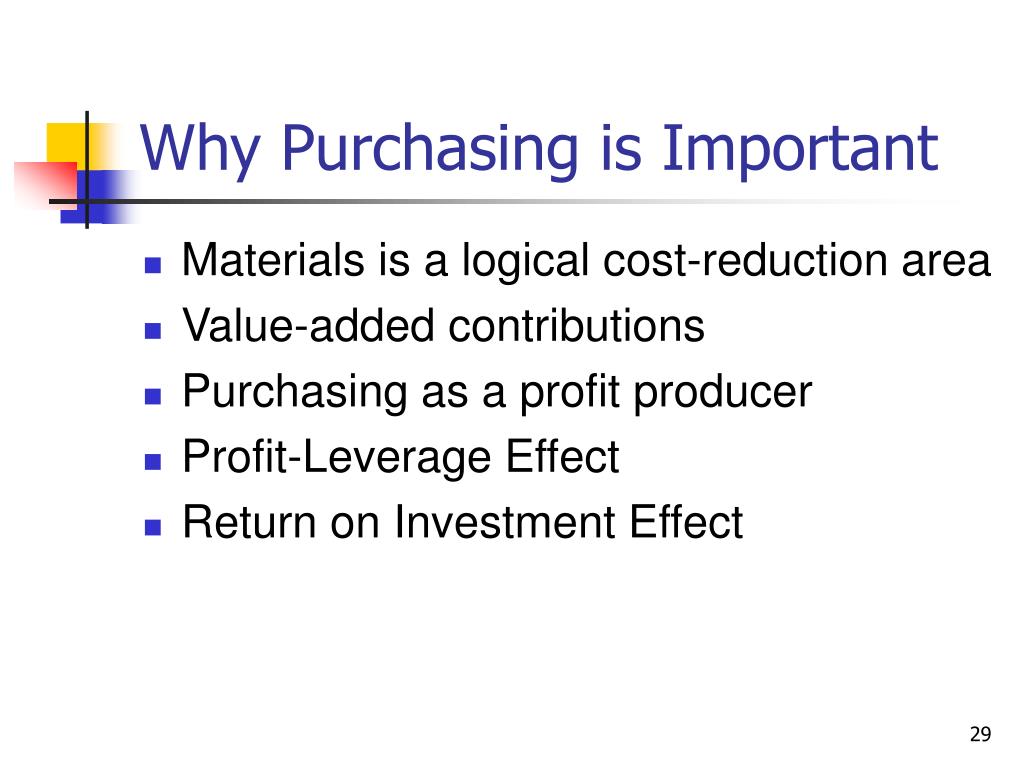 Why Purchasing is Important

- Materials is a logical cost-reduction area
- Value-added contributions
- Purchasing as a profit producer
- Profit-Leverage Effect
- Return on Investment Effect

29